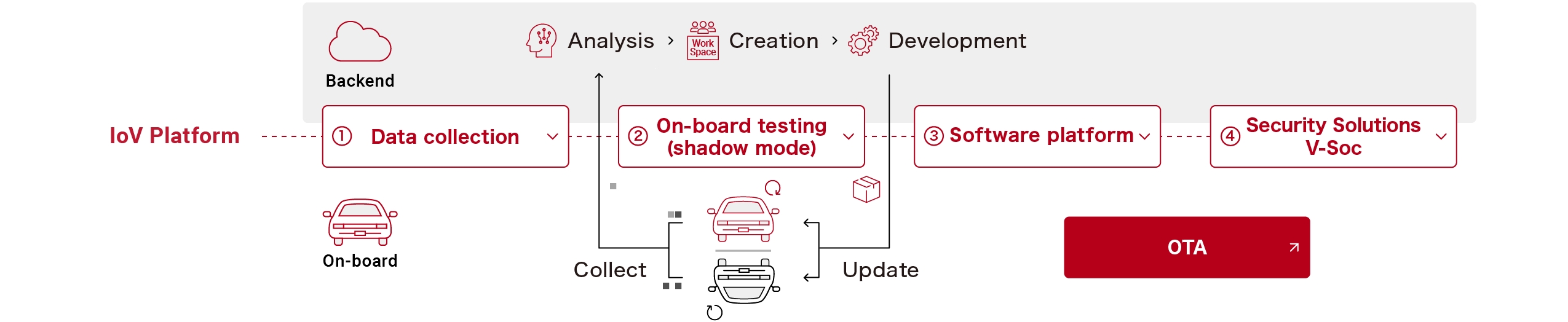 Backend

Analysis › Work Space Creation › Development

IoV Platform

① Data collection

② On-board testing (shadow mode)

③ Software platform

④ Security Solutions V-Soc

On-board

Collect

Update

OTA